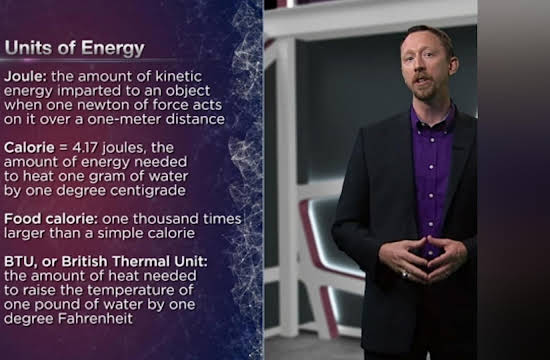 Units of Energy

Joule: the amount of kinetic energy imparted to an object when one newton of force acts on it over a one-meter distance

Calorie = 4.17 joules, the amount of energy needed to heat one gram of water by one degree centigrade

Food calorie: one thousand times larger than a simple calorie

BTU, or British Thermal Unit: the amount of heat needed to raise the temperature of one pound of water by one degree Fahrenheit